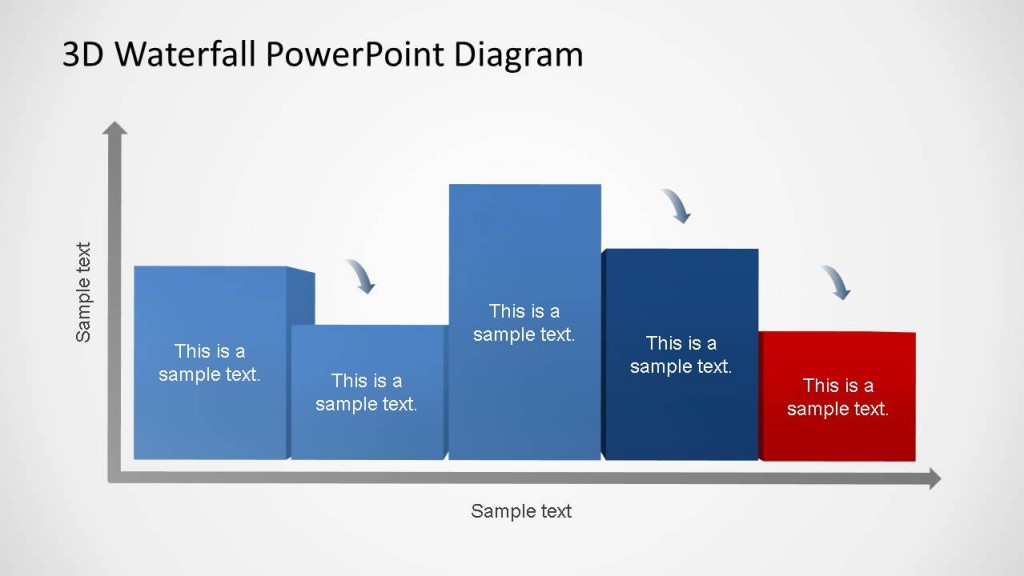 3D Waterfall PowerPoint Diagram

Sample text

This is a sample text.

This is a sample text.

This is a sample text.

This is a sample text.

This is a sample text.

Sample text